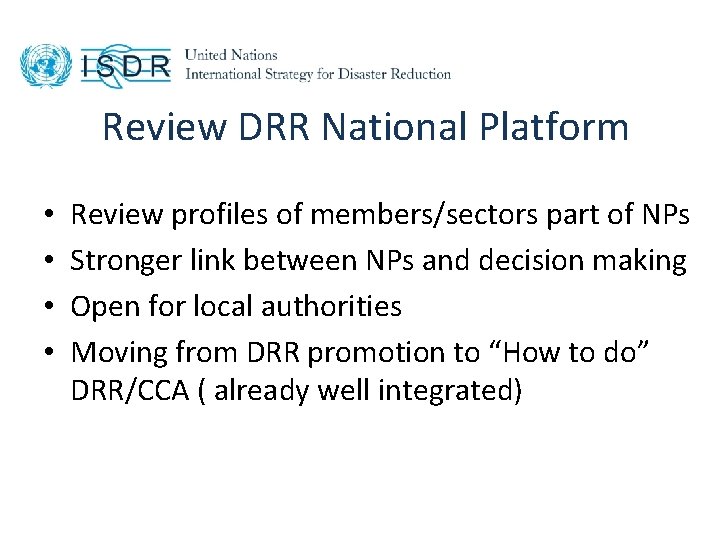 ISDR United Nations International Strategy for Disaster Reduction

Review DRR National Platform

• Review profiles of members/sectors part of NPs
• Stronger link between NPs and decision making
• Open for local authorities
• Moving from DRR promotion to “How to do” DRR/CCA ( already well integrated)